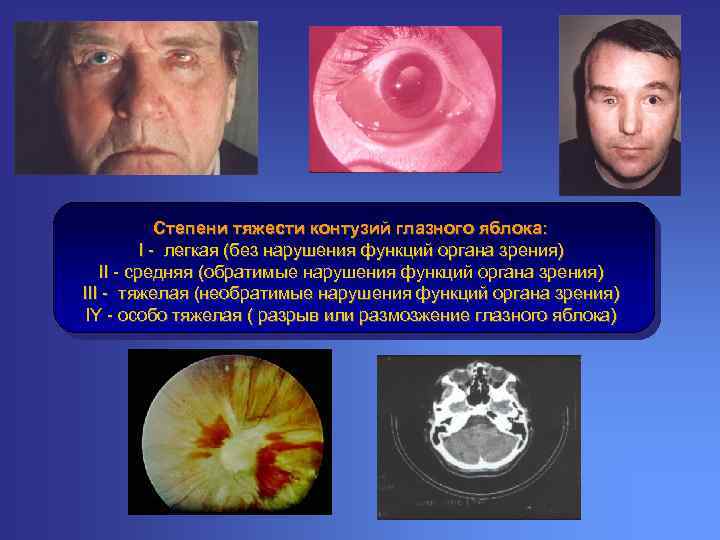 Степени тяжести контузий глазного яблока:
I - легкая (без нарушения функций органа зрения)
II - средняя (обратимые нарушения функций органа зрения)
III - тяжелая (необратимые нарушения функций органа зрения)
IY - особо тяжелая ( разрыв или размозжение глазного яблока)